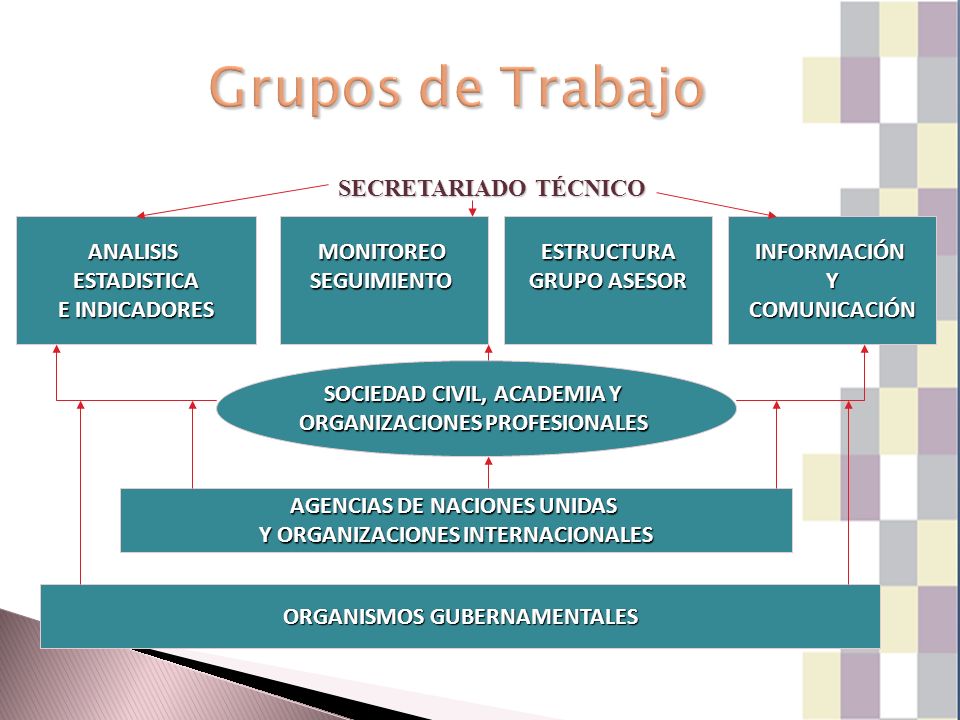 Grupos de Trabajo

SECRETARIADO TÉCNICO

ANALISIS ESTADISTICA E INDICADORES

MONITOREO SEGUIMIENTO

ESTRUCTURA GRUPO ASESOR

INFORMACIÓN Y COMUNICACIÓN

SOCIEDAD CIVIL, ACADEMIA Y ORGANIZACIONES PROFESIONALES

AGENCIAS DE NACIONES UNIDAS Y ORGANIZACIONES INTERNACIONALES

ORGANISMOS GUBERNAMENTALES